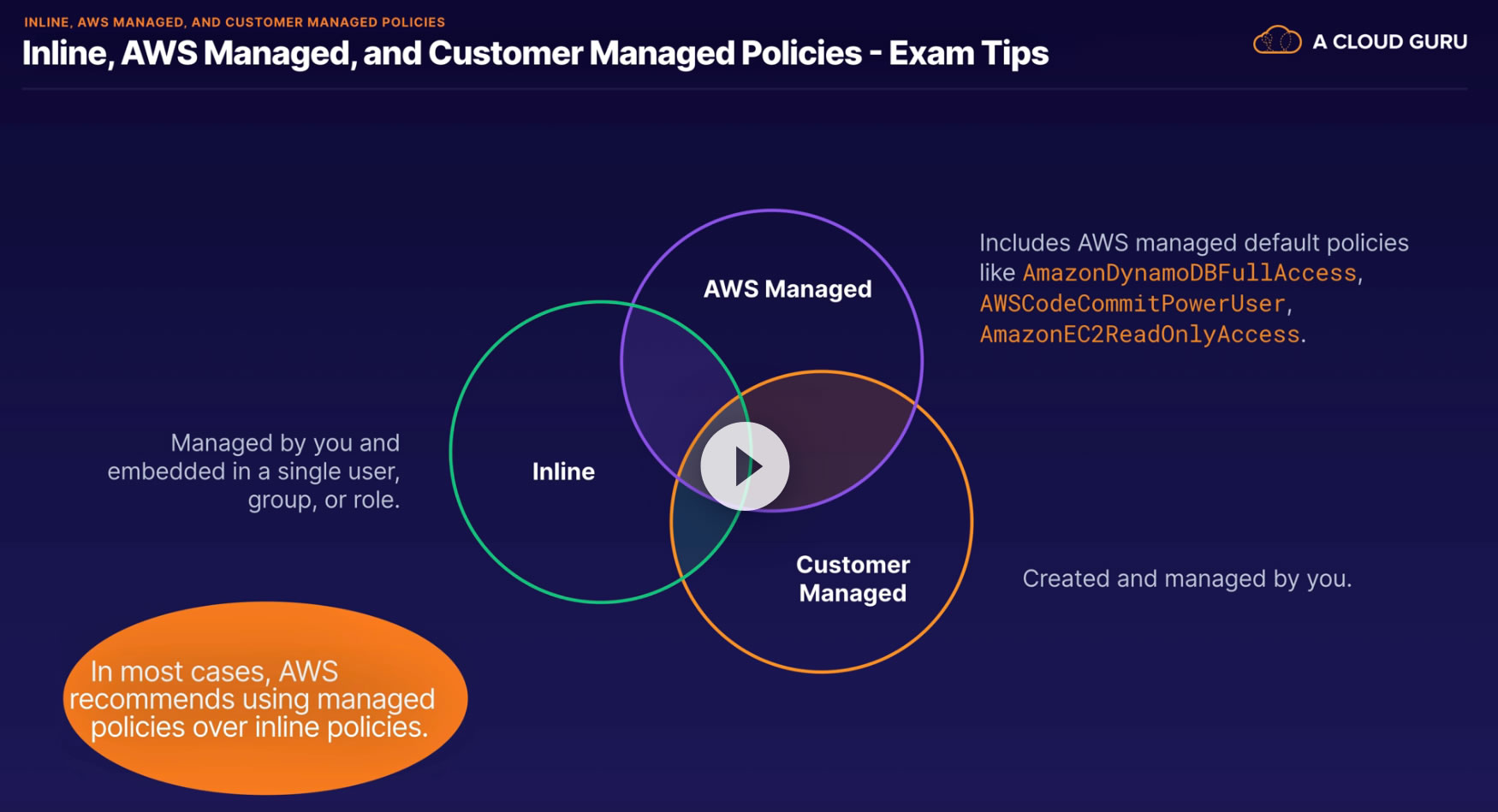 INLINE, AWS MANAGED, AND CUSTOMER MANAGED POLICIES

Inline, AWS Managed, and Customer Managed Policies - Exam Tips

A CLOUD GURU

AWS Managed

Includes AWS managed default policies like AmazonDynamoDBFullAccess, AWSCodeCommitPowerUser, AmazonEC2ReadOnlyAccess.

Managed by you and embedded in a single user, group, or role.

Inline

Customer Managed

Created and managed by you.

In most cases, AWS recommends using managed policies over inline policies.